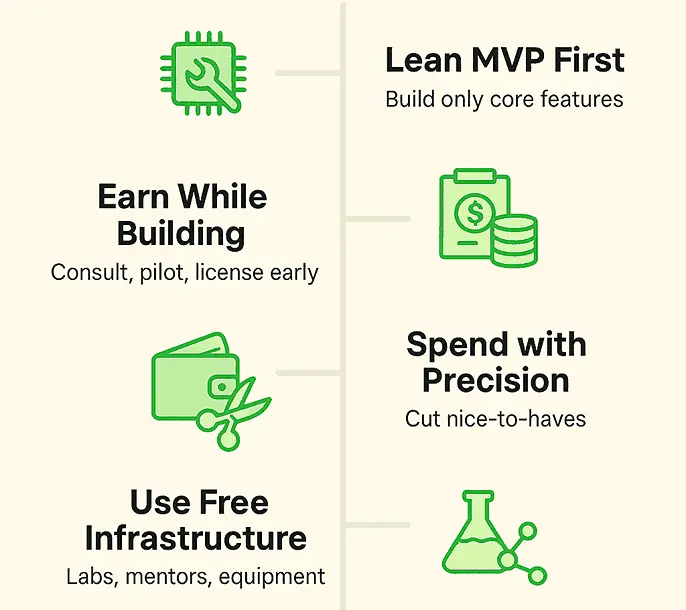 Lean MVP First
Build only core features

Earn While Building
Consult, pilot, license early

Spend with Precision
Cut nice-to-haves

Use Free Infrastructure
Labs, mentors, equipment